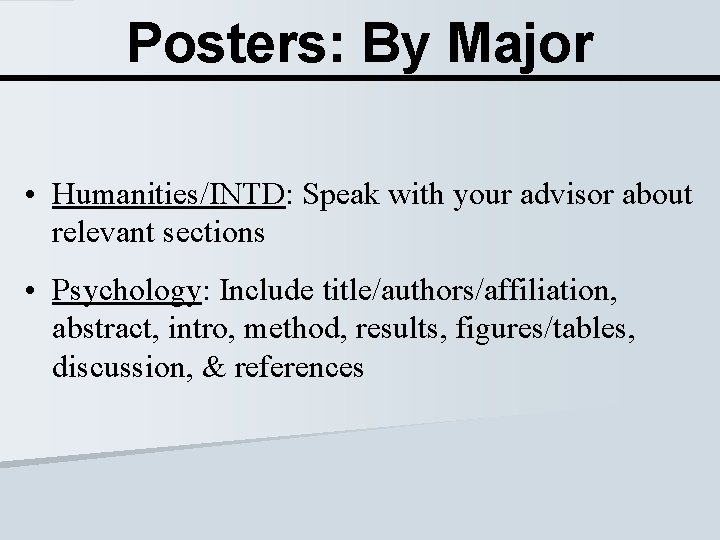 Posters: By Major

• Humanities/INTD: Speak with your advisor about relevant sections

• Psychology: Include title/authors/affiliation, abstract, intro, method, results, figures/tables, discussion, & references